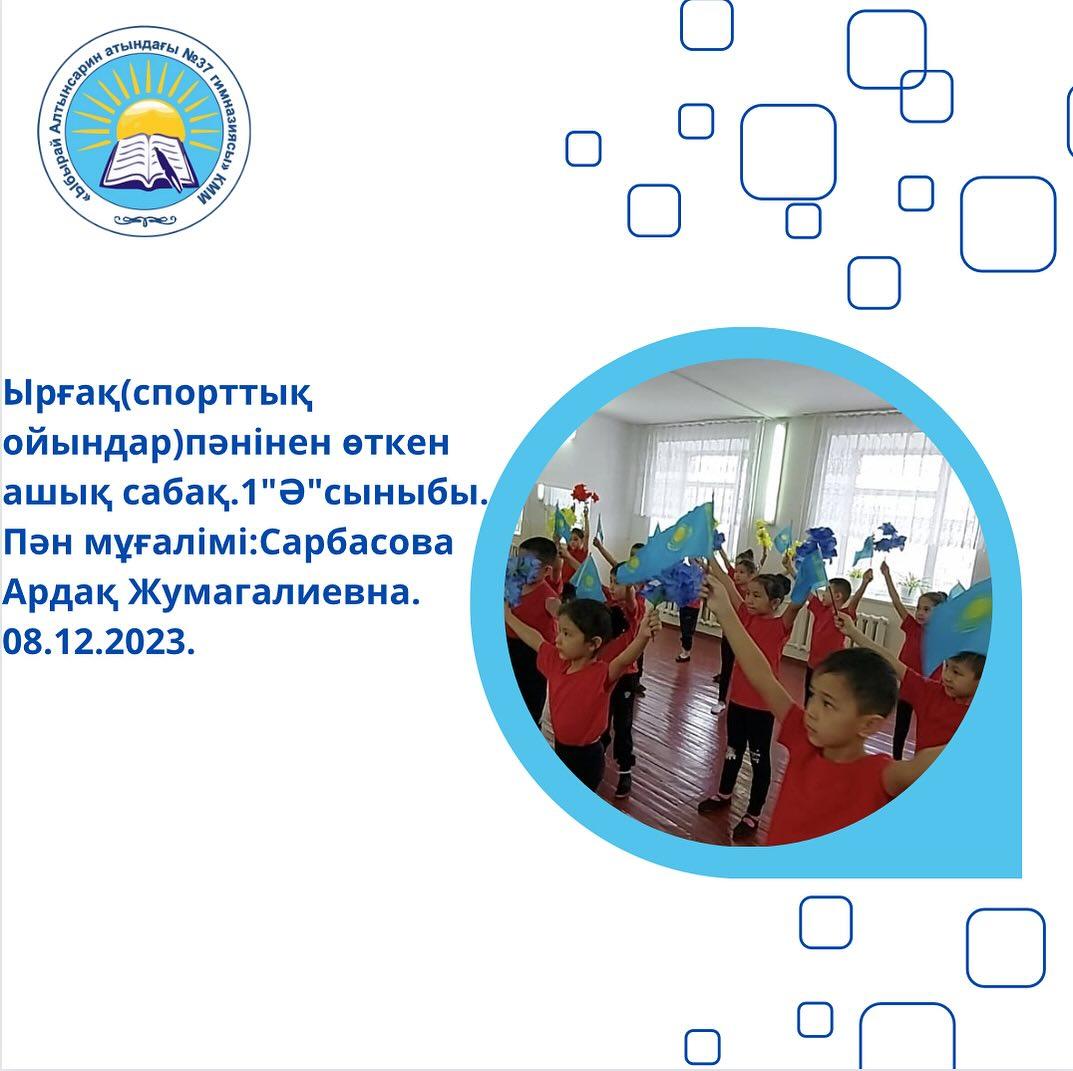 «Ыбырай Алтынсарин атындағы №37 гимназиясы» КММ

Ырғақ(спорттық ойындар)пәнінен өткен ашық сабақ.1"Ә"сыныбы. Пән мұғалімі:Сарбасова Ардақ Жумагалиевна. 08.12.2023.